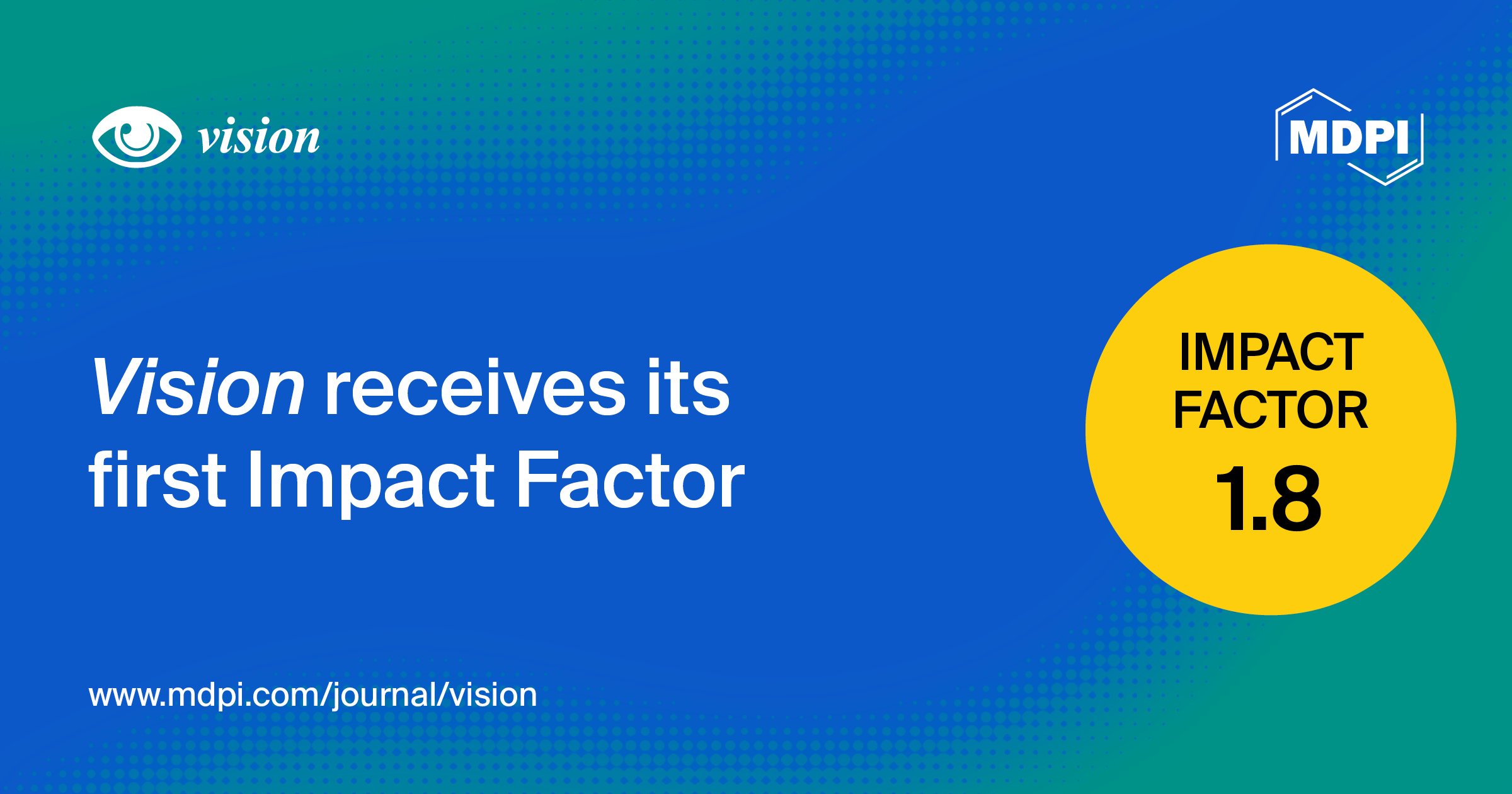 vision

MDPI

Vision receives its first Impact Factor

IMPACT FACTOR 1.8

www.mdpi.com/journal/vision